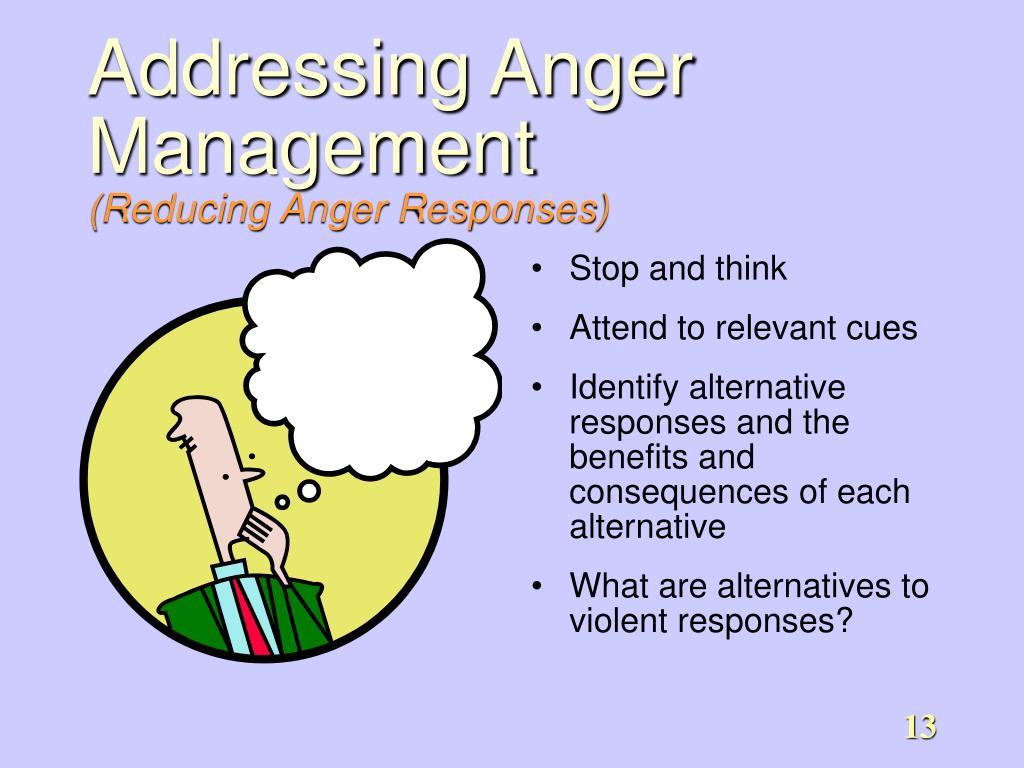 Addressing Anger Management
(Reducing Anger Responses)

• Stop and think
• Attend to relevant cues
• Identify alternative responses and the benefits and consequences of each alternative
• What are alternatives to violent responses?

13